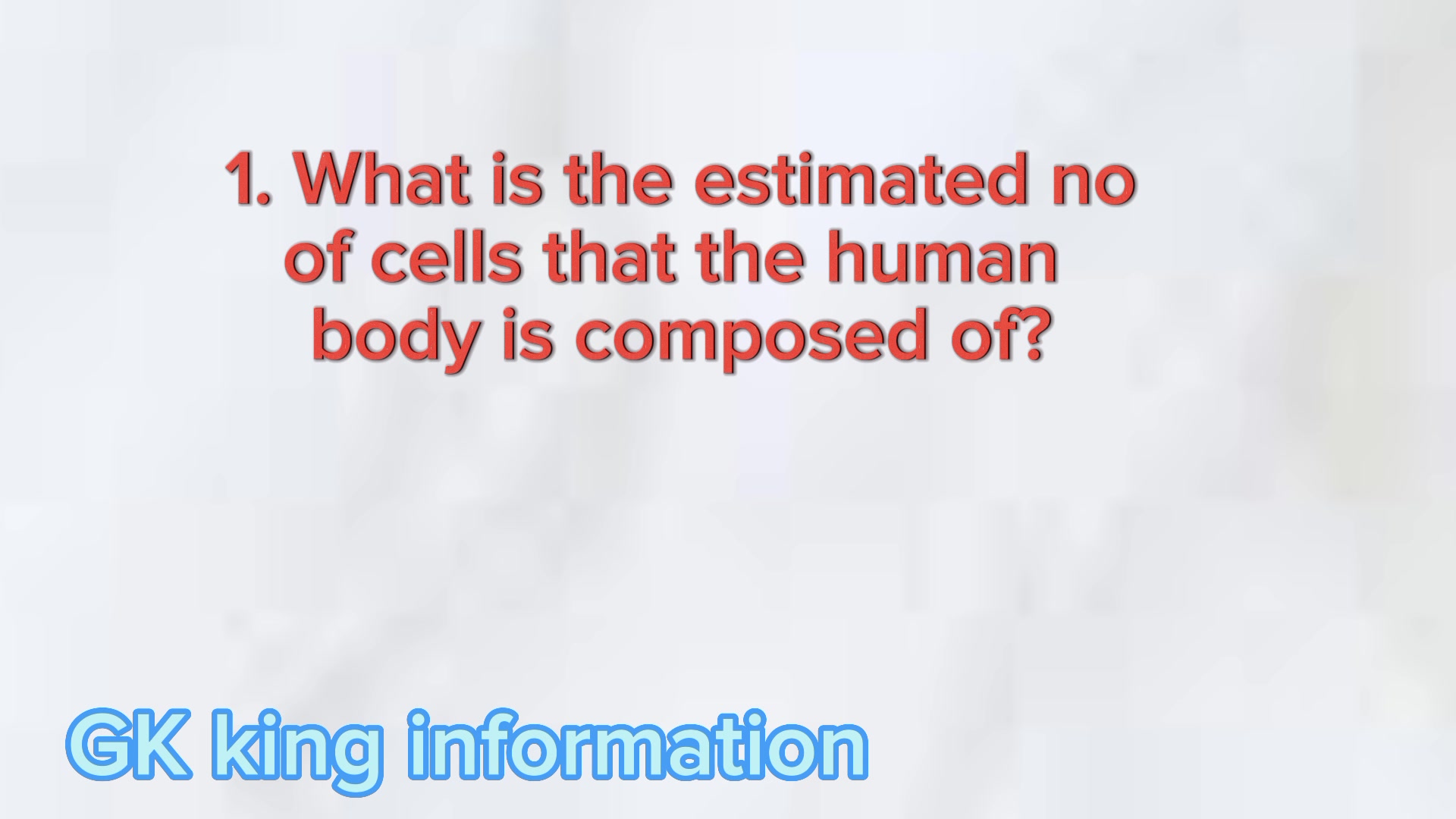 1. What is the estimated no of cells that the human body is composed of?

GK king information